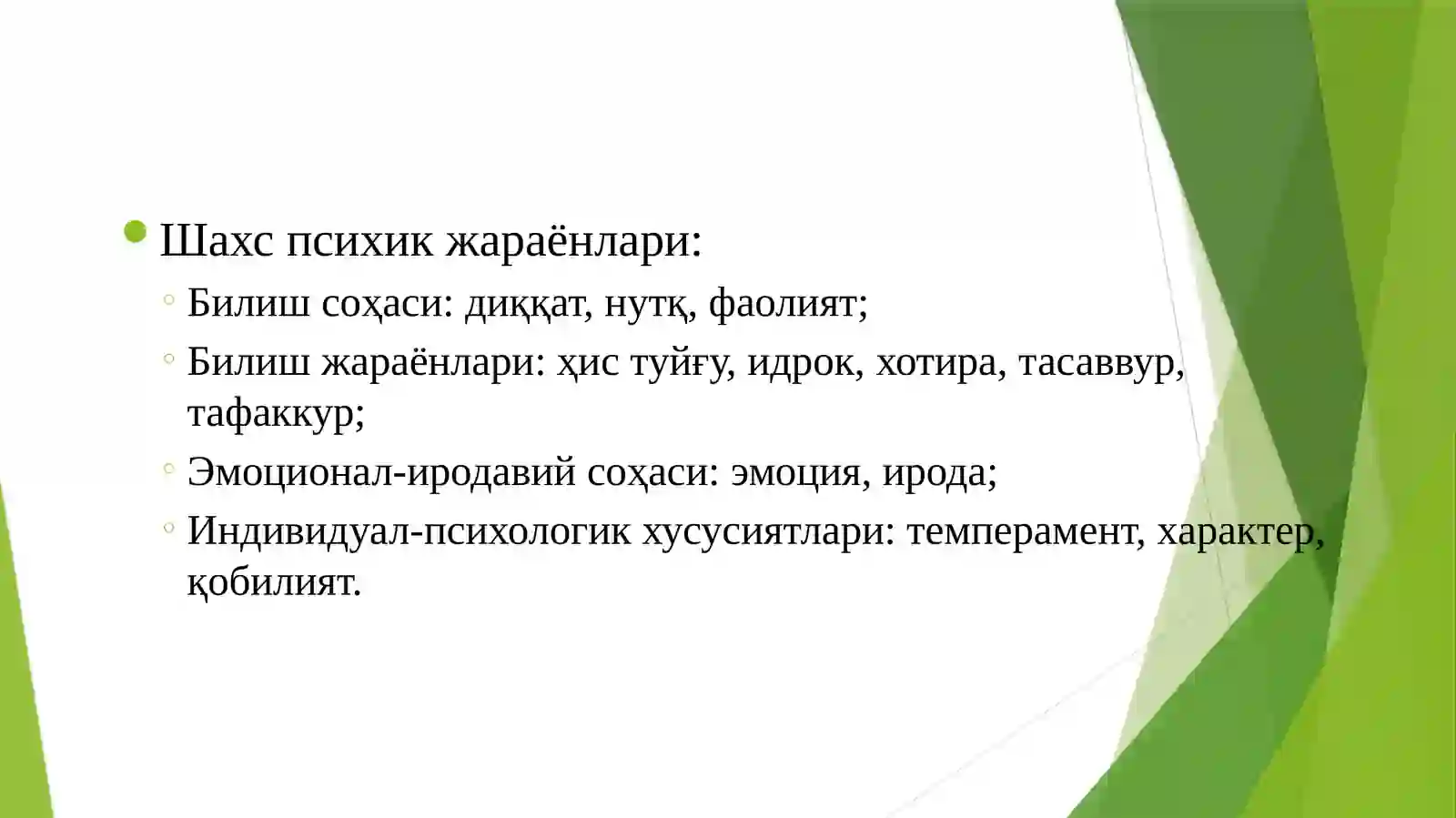 Шахс психик жараёнлари:

Билиш соҳаси: диққат, нутқ, фаолият;

Билиш жараёнлари: ҳис туйғу, идрок, хотира, тасаввур, тафаккур;

Эмоционал-иродавий соҳаси: эмоция, ирода;

Индивидуал-психологик хусусиятлари: темперамент, характер, қобилият.